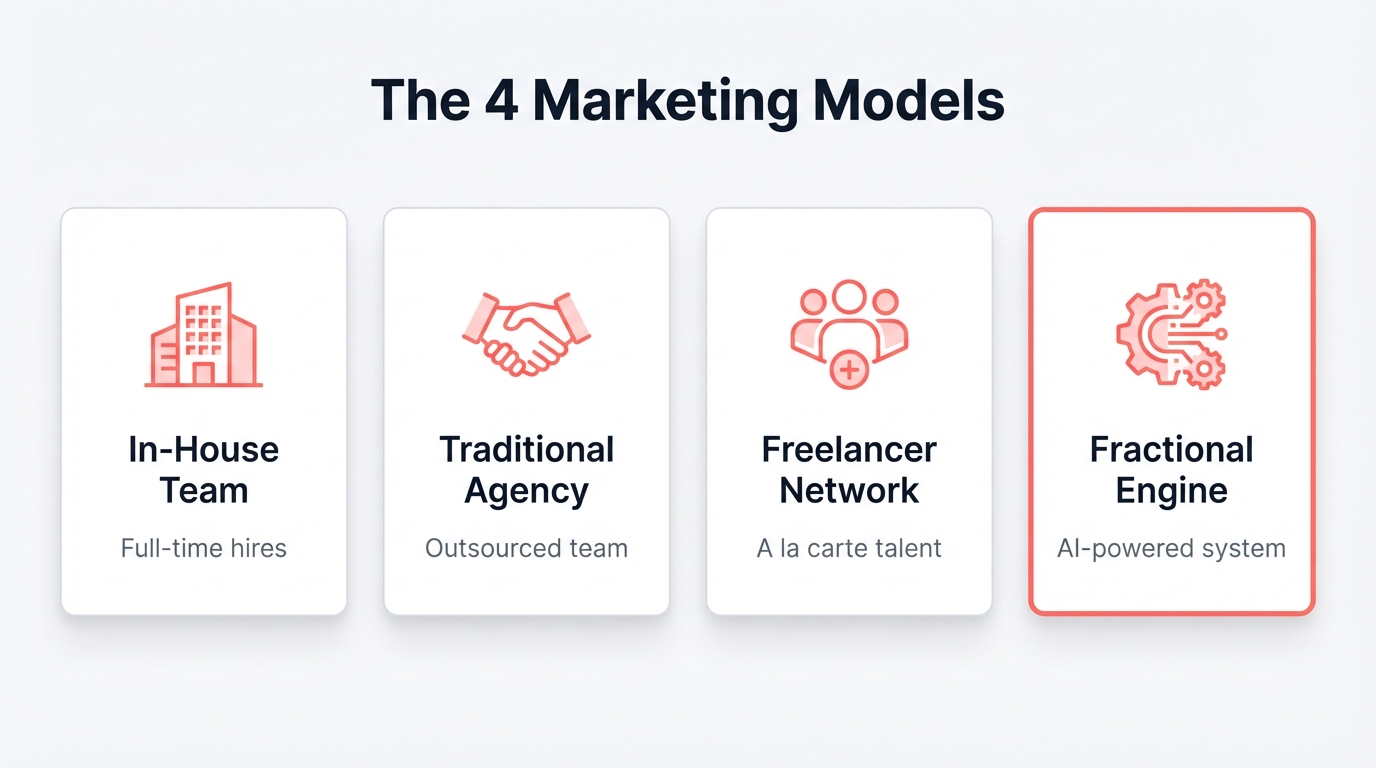 The 4 Marketing Models

In-House Team

Full-time hires

Traditional Agency

Outsourced team

Freelancer Network

A la carte talent

Fractional Engine

AI-powered system